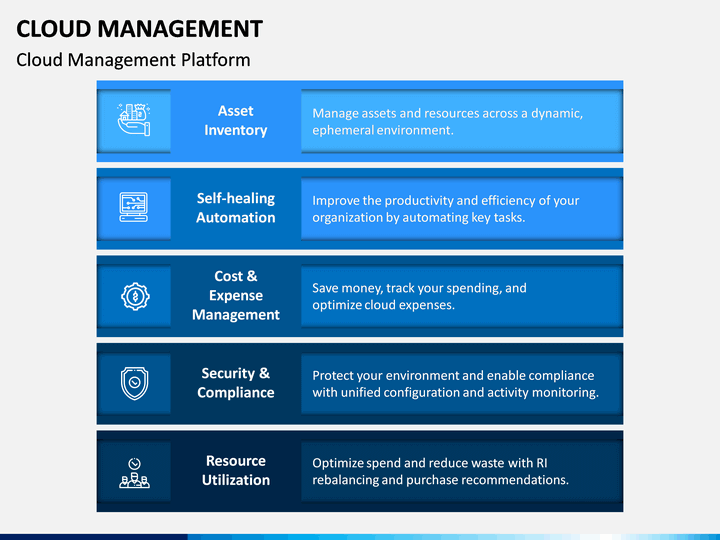 CLOUD MANAGEMENT
Cloud Management Platform

Asset Inventory
Manage assets and resources across a dynamic, ephemeral environment.

Self-healing Automation
Improve the productivity and efficiency of your organization by automating key tasks.

Cost & Expense Management
Save money, track your spending, and optimize cloud expenses.

Security & Compliance
Protect your environment and enable compliance with unified configuration and activity monitoring.

Resource Utilization
Optimize spend and reduce waste with RI rebalancing and purchase recommendations.